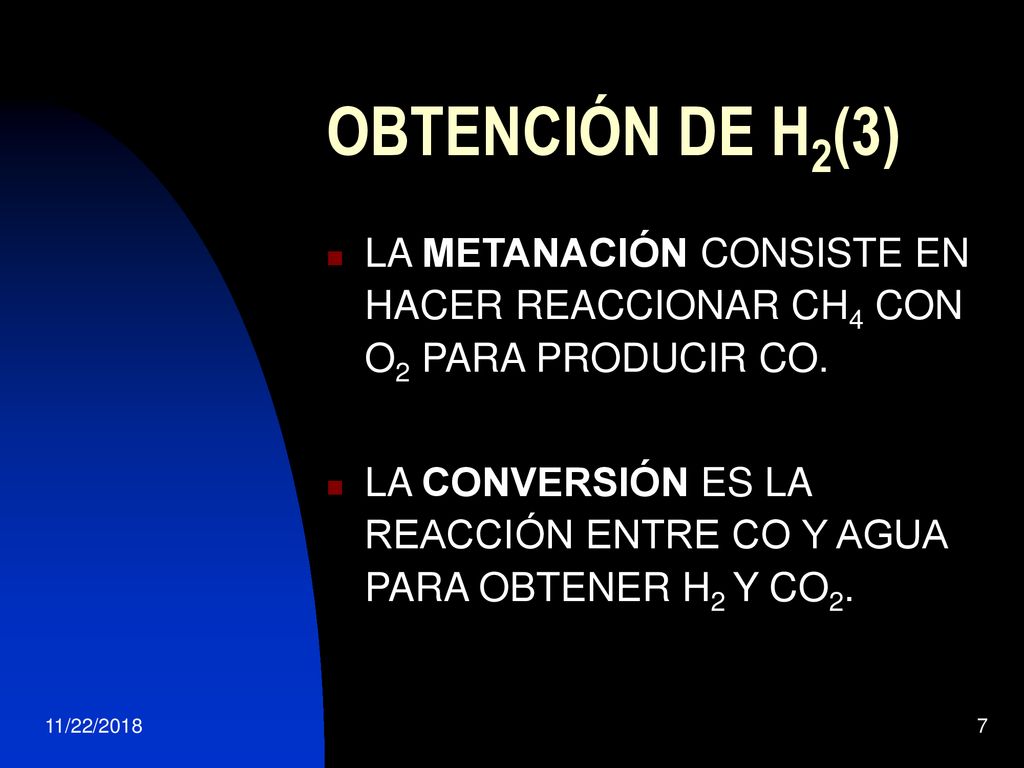 OBTENCIÓN DE $H_2$(3)

LA METANACIÓN CONSISTE EN HACER REACCIONAR $CH_4$ CON $O_2$ PARA PRODUCIR CO.

LA CONVERSIÓN ES LA REACCIÓN ENTRE CO Y AGUA PARA OBTENER $H_2$ Y $CO_2$.

11/22/2018

7